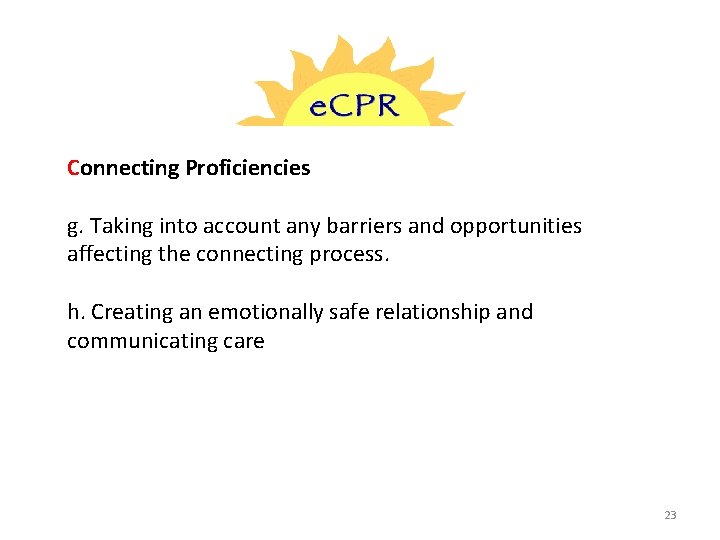 eCPR

Connecting Proficiencies

g. Taking into account any barriers and opportunities affecting the connecting process.

h. Creating an emotionally safe relationship and communicating care

23